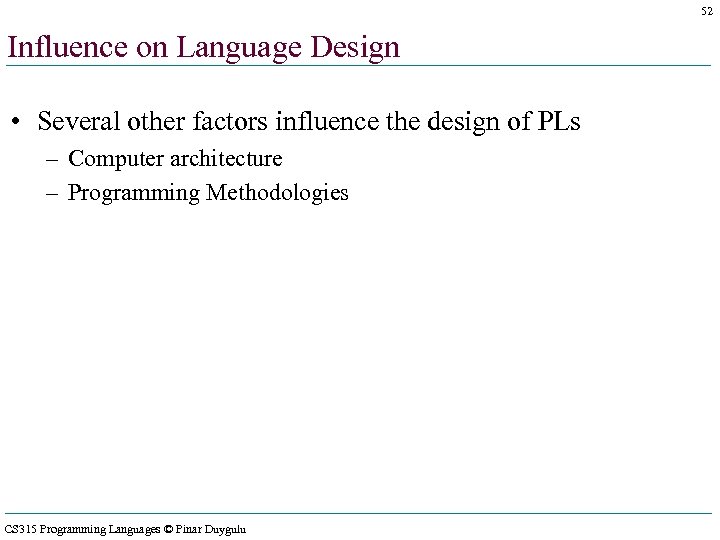 52

Influence on Language Design

• Several other factors influence the design of PLs
– Computer architecture
– Programming Methodologies

CS315 Programming Languages © Pinar Duygulu